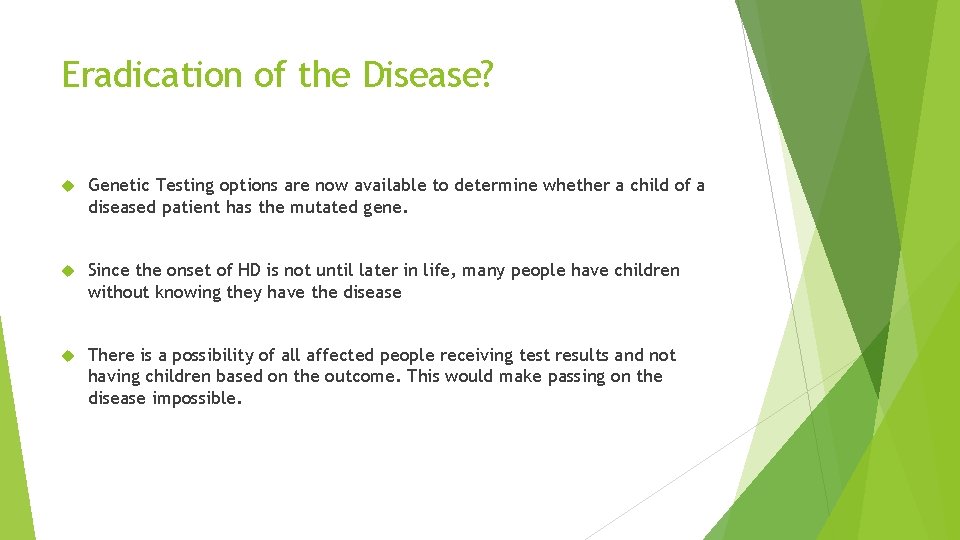 Eradication of the Disease?

Genetic Testing options are now available to determine whether a child of a diseased patient has the mutated gene.

Since the onset of HD is not until later in life, many people have children without knowing they have the disease

There is a possibility of all affected people receiving test results and not having children based on the outcome. This would make passing on the disease impossible.